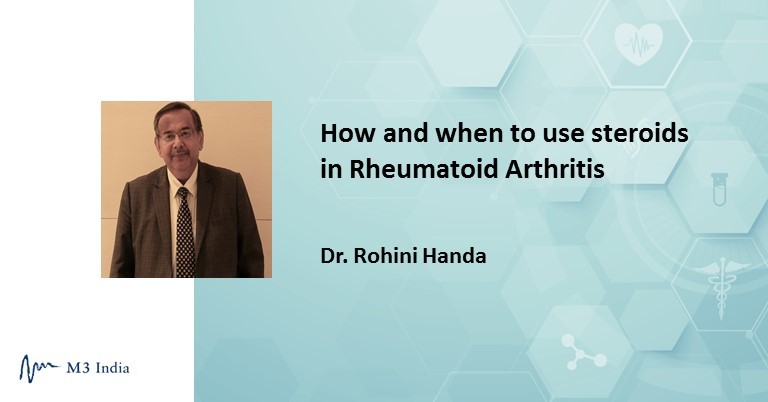 How and when to use steroids in Rheumatoid Arthritis

Dr. Rohini Handa

M3 India